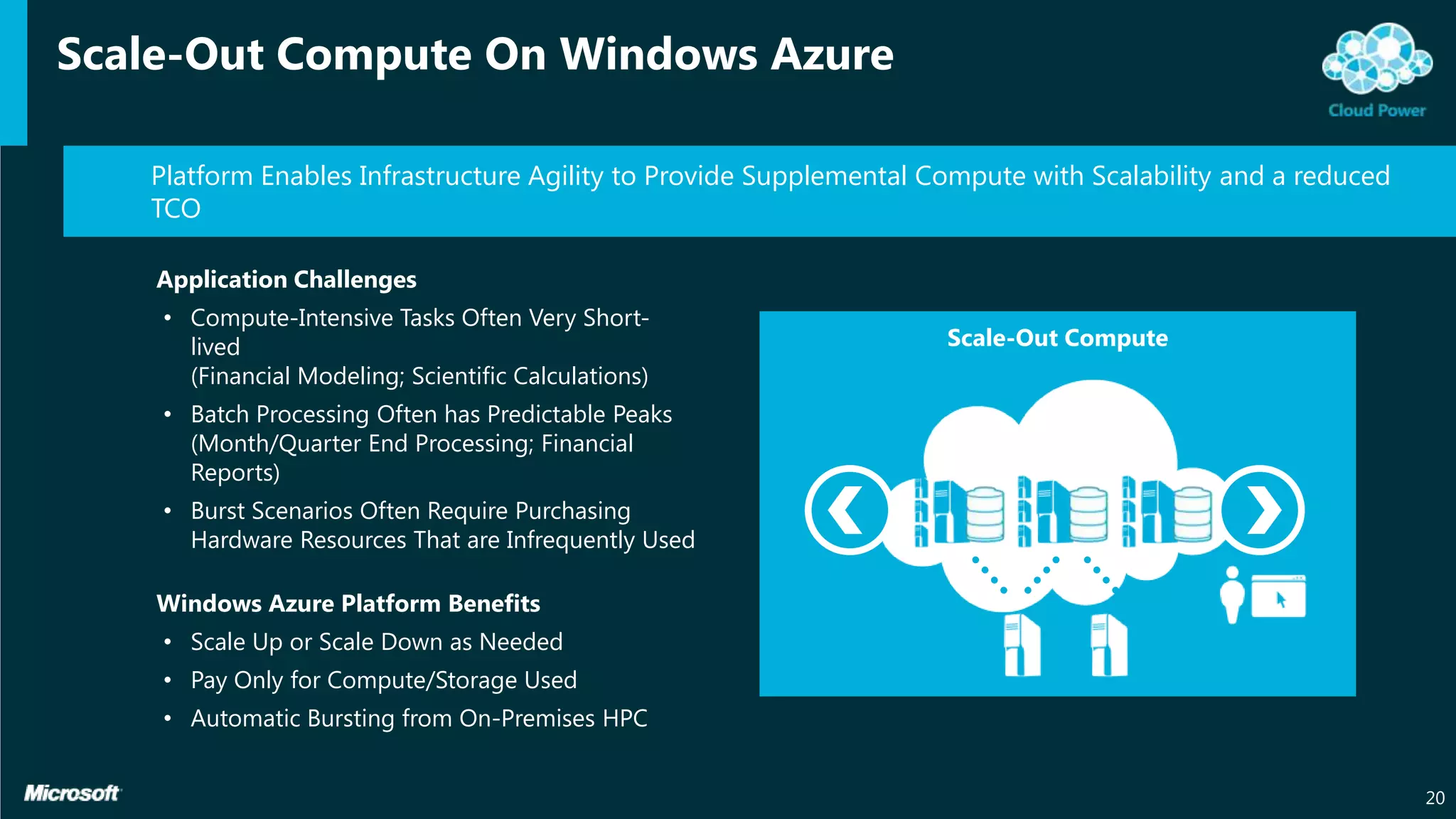 Scale-Out Compute On Windows Azure

Cloud Power

Platform Enables Infrastructure Agility to Provide Supplemental Compute with Scalability and a reduced TCO

Application Challenges
• Compute-Intensive Tasks Often Very Short-lived
(Financial Modeling; Scientific Calculations)
• Batch Processing Often has Predictable Peaks (Month/Quarter End Processing; Financial Reports)
• Burst Scenarios Often Require Purchasing Hardware Resources That are Infrequently Used

Windows Azure Platform Benefits
• Scale Up or Scale Down as Needed
• Pay Only for Compute/Storage Used
• Automatic Bursting from On-Premises HPC

Scale-Out Compute

Microsoft

20